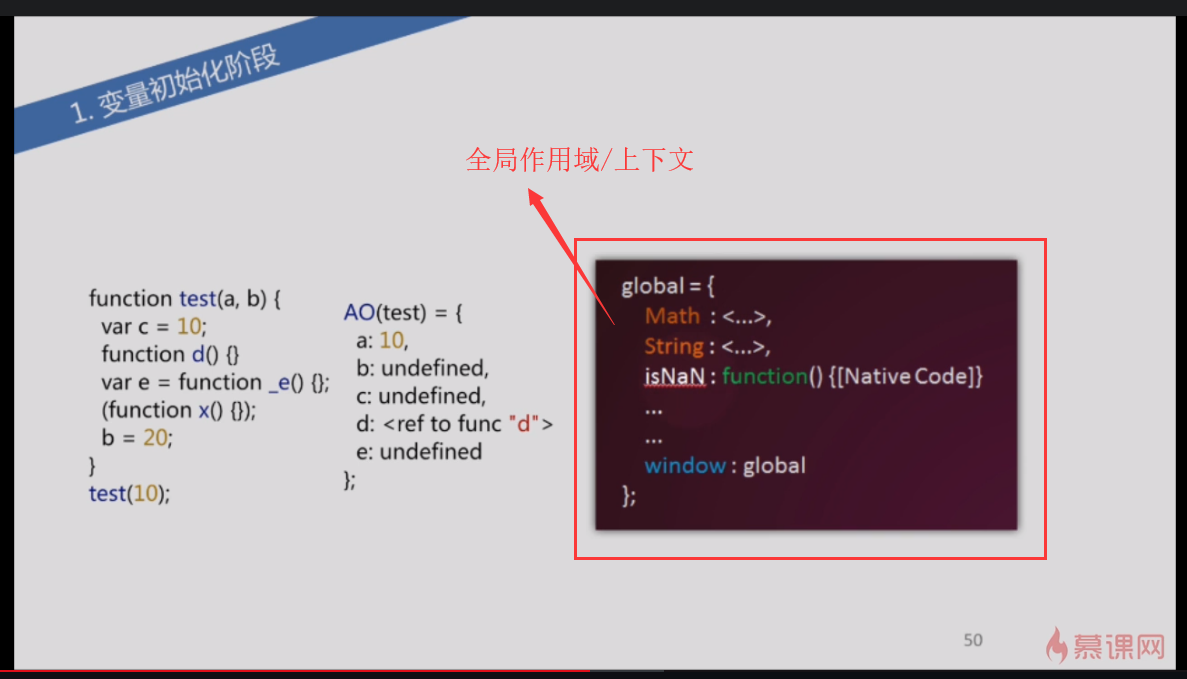 1. 变量初始化阶段

全局作用域/上下文

function test(a, b) {
  var c = 10;
  function d() {}
  var e = function _e() {};
  (function x() {});
  b = 20;
}
test(10);

AO(test) = {
  a: 10,
  b: undefined,
  c: undefined,
  d: <ref to func "d">
  e: undefined
};

global = {
  Math : <...>,
  String : <...>,
  isNaN : function() {[Native Code]}
  ...
  ...
  window : global
};

50

慕课网